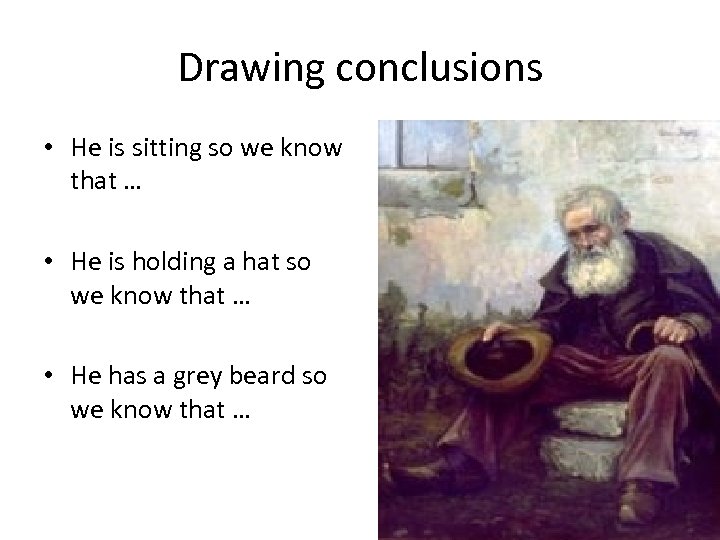 Drawing conclusions

• He is sitting so we know that …

• He is holding a hat so we know that …

• He has a grey beard so we know that …